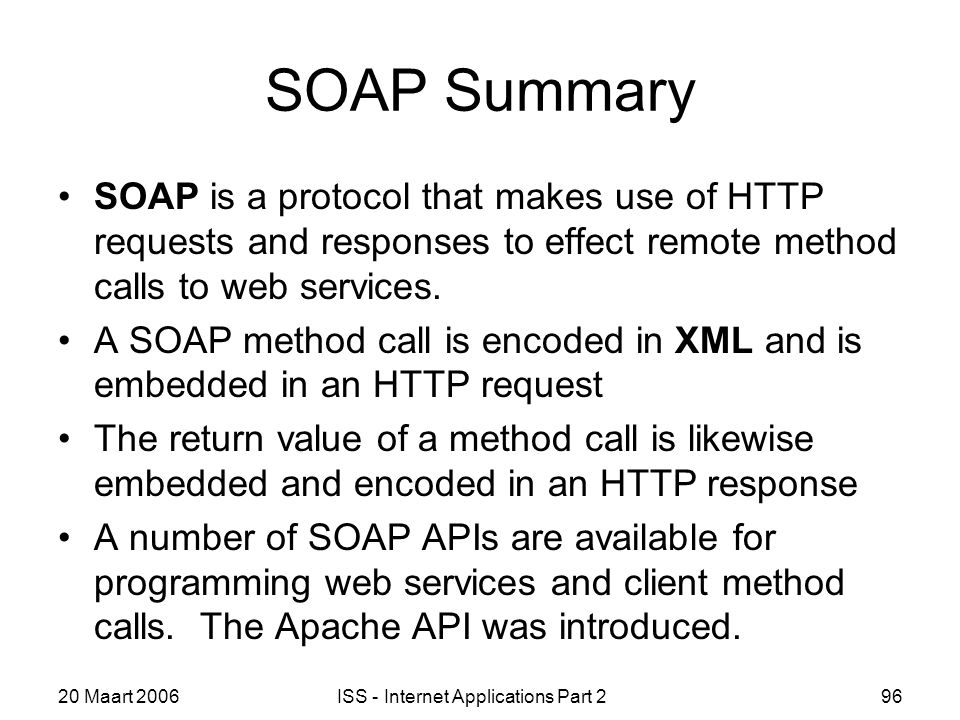 SOAP Summary

• SOAP is a protocol that makes use of HTTP requests and responses to effect remote method calls to web services.

• A SOAP method call is encoded in XML and is embedded in an HTTP request

• The return value of a method call is likewise embedded and encoded in an HTTP response

• A number of SOAP APIs are available for programming web services and client method calls. The Apache API was introduced.

20 Maart 2006

ISS - Internet Applications Part 2

96